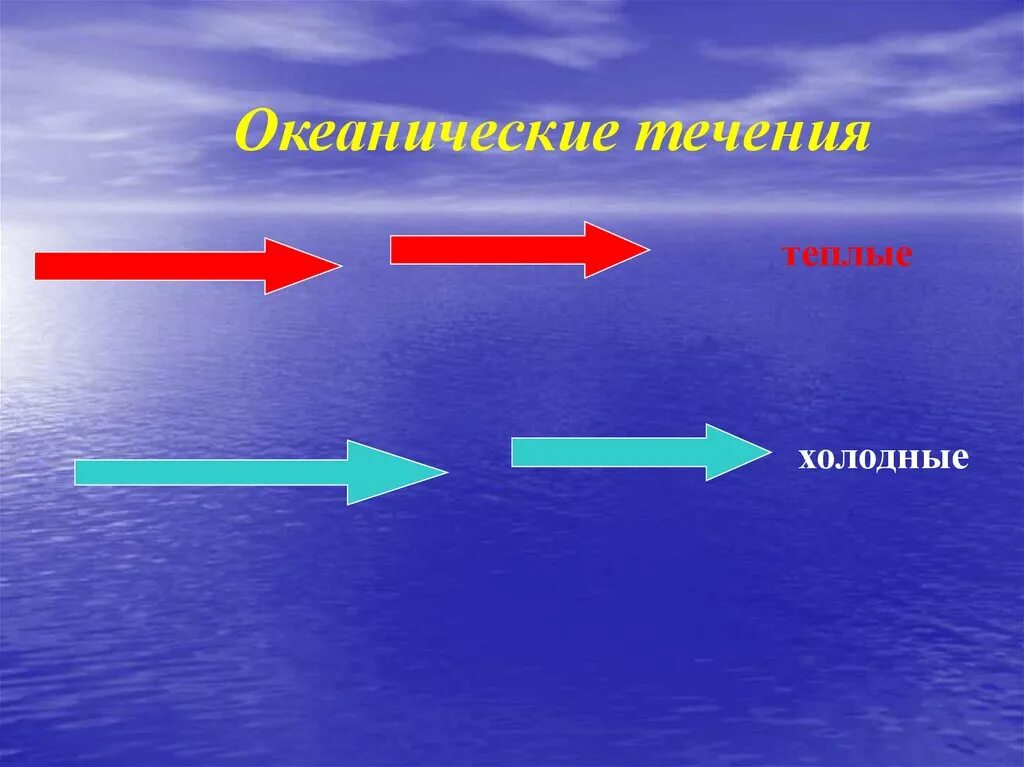 Океанические течения

теплые

холодные